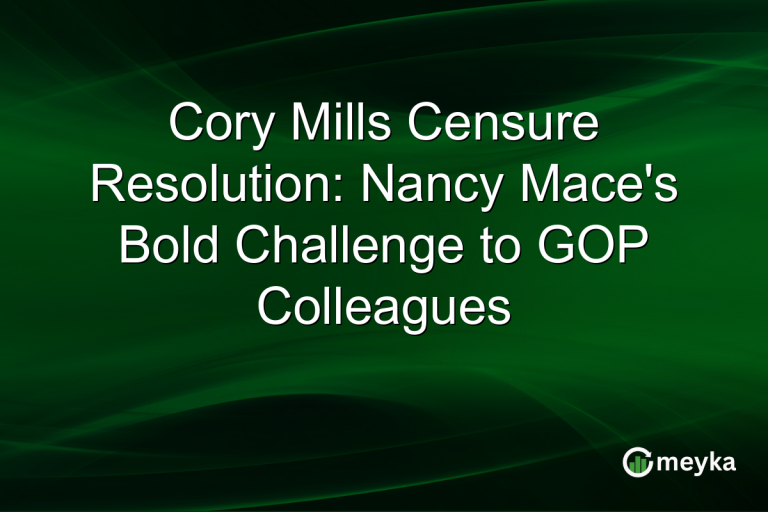 Cory Mills Censure Resolution: Nancy Mace's Bold Challenge to GOP Colleagues

meyka